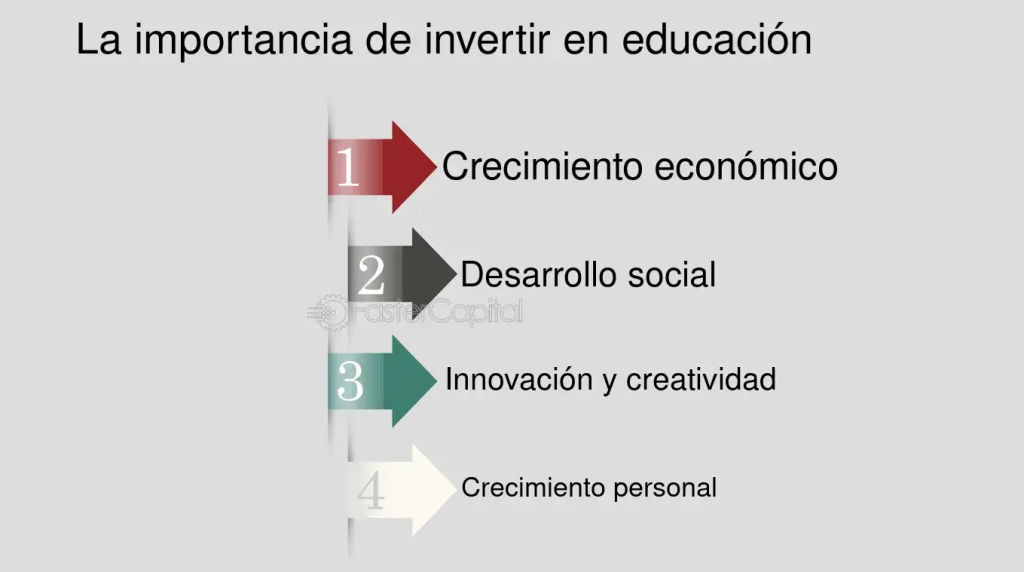 La importancia de invertir en educación

1 Crecimiento económico

2 Desarrollo social

FasterCapital

3 Innovación y creatividad

4 Crecimiento personal